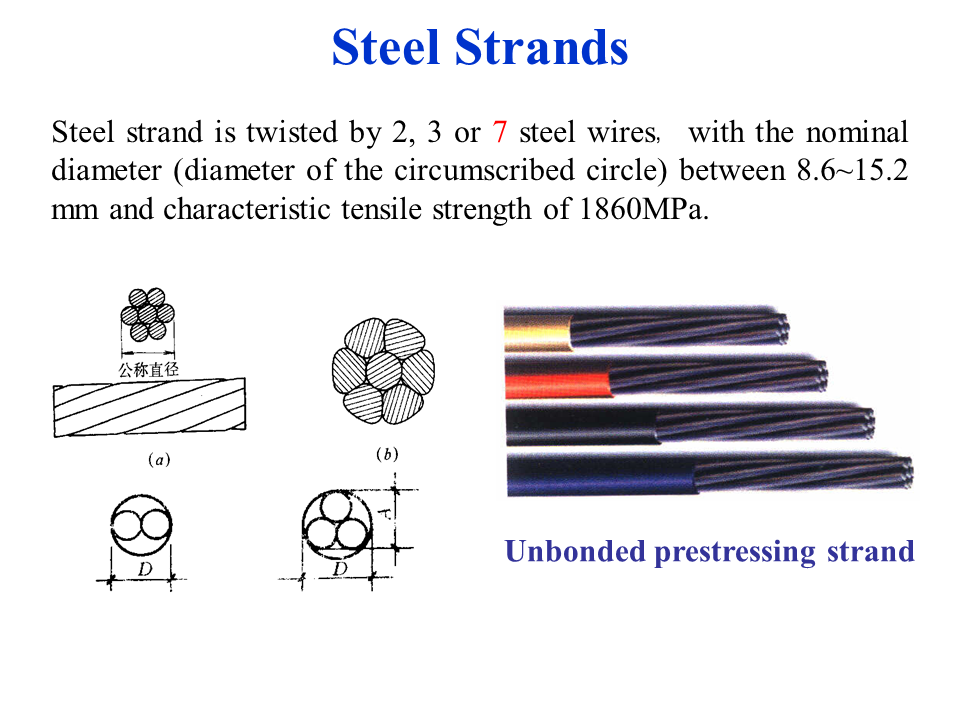 Steel Strands

Steel strand is twisted by 2, 3 or 7 steel wires, with the nominal diameter (diameter of the circumscribed circle) between 8.6~15.2 mm and characteristic tensile strength of 1860MPa.

公称直径

(a)

(b)

D

D

A

Unbonded prestressing strand